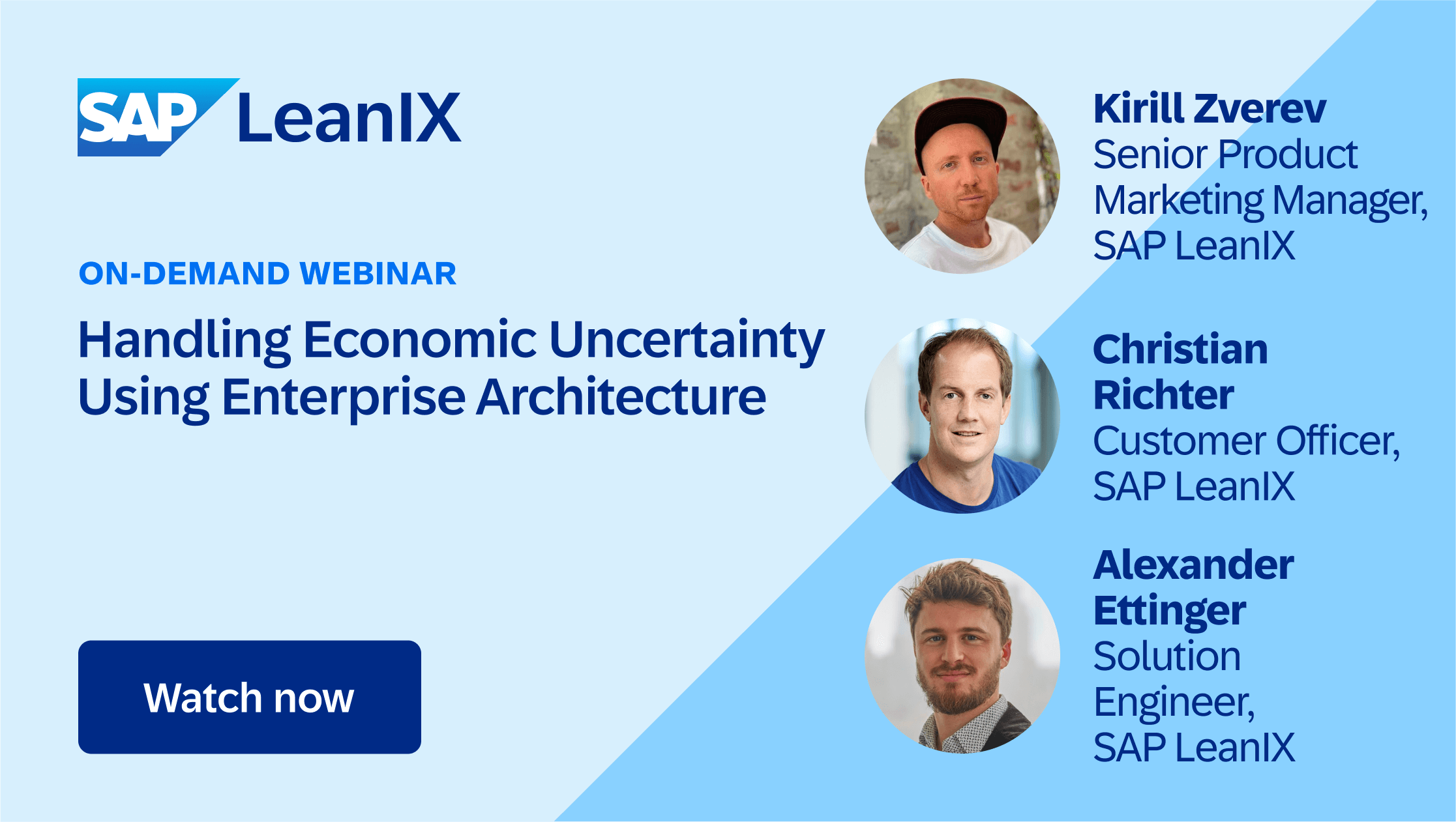 SAP LeanIX

ON-DEMAND WEBINAR

Handling Economic Uncertainty Using Enterprise Architecture

Watch now

Kirill Zverev
Senior Product Marketing Manager, SAP LeanIX

Christian Richter
Customer Officer, SAP LeanIX

Alexander Ettinger
Solution Engineer, SAP LeanIX